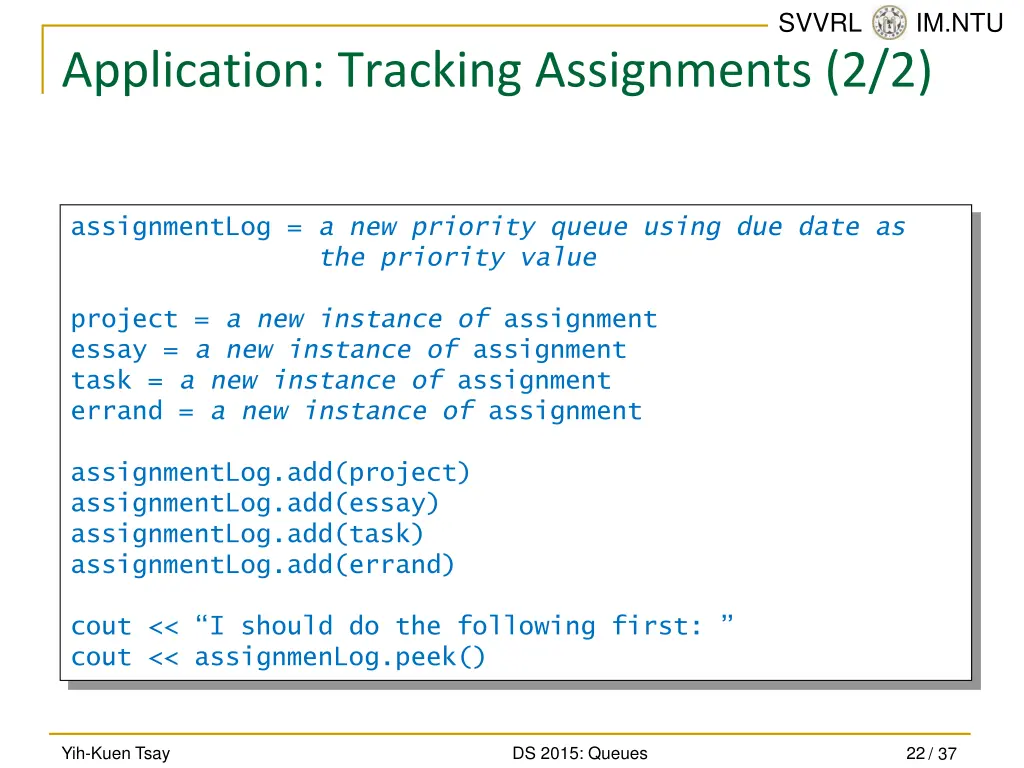 SVVRL IM.NTU

Application: Tracking Assignments (2/2)

assignmentLog = a new priority queue using due date as the priority value

project = a new instance of assignment
essay = a new instance of assignment
task = a new instance of assignment
errand = a new instance of assignment

assignmentLog.add(project)
assignmentLog.add(essay)
assignmentLog.add(task)
assignmentLog.add(errand)

cout << “I should do the following first: ”
cout << assignmenLog.peek()

Yih-Kuen Tsay

DS 2015: Queues

22 / 37